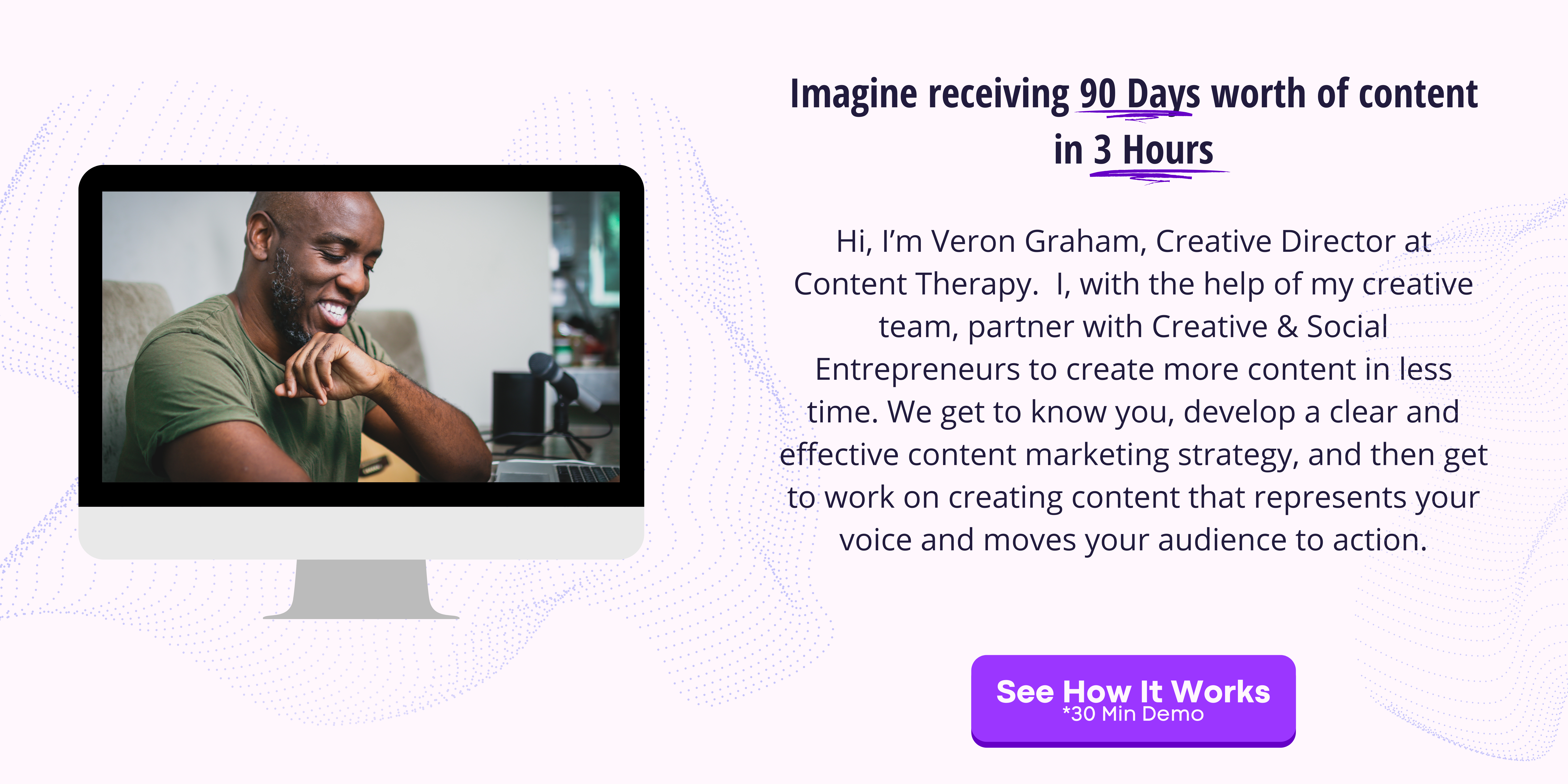 Imagine receiving 90 Days worth of content in 3 Hours

Hi, I'm Veron Graham, Creative Director at Content Therapy. I, with the help of my creative team, partner with Creative & Social Entrepreneurs to create more content in less time. We get to know you, develop a clear and effective content marketing strategy, and then get to work on creating content that represents your voice and moves your audience to action.

See How It Works
*30 Min Demo